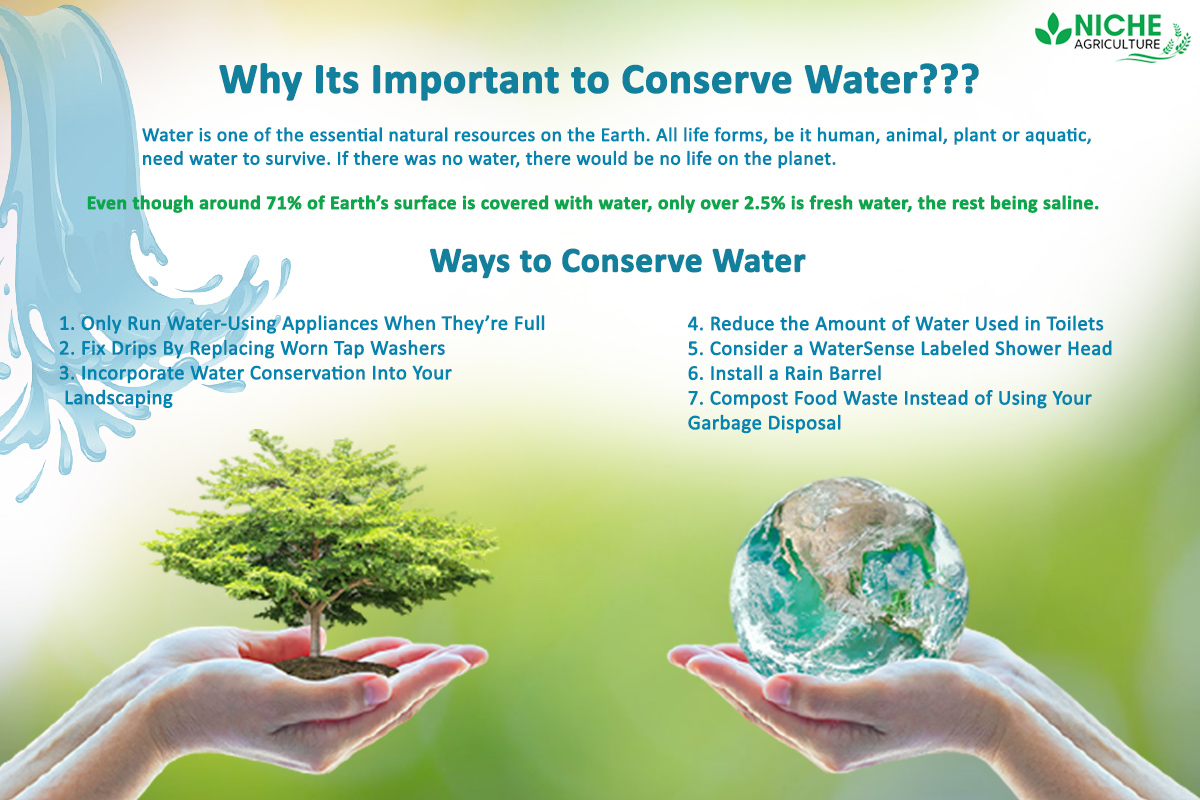 NICHE
AGRICULTURE

Why Its Important to Conserve Water???

Water is one of the essential natural resources on the Earth. All life forms, be it human, animal, plant or aquatic, need water to survive. If there was no water, there would be no life on the planet.

Even though around 71% of Earth's surface is covered with water, only over 2.5% is fresh water, the rest being saline.

Ways to Conserve Water

1. Only Run Water-Using Appliances When They're Full
2. Fix Drips By Replacing Worn Tap Washers
3. Incorporate Water Conservation Into Your Landscaping

4. Reduce the Amount of Water Used in Toilets
5. Consider a WaterSense Labeled Shower Head
6. Install a Rain Barrel
7. Compost Food Waste Instead of Using Your Garbage Disposal